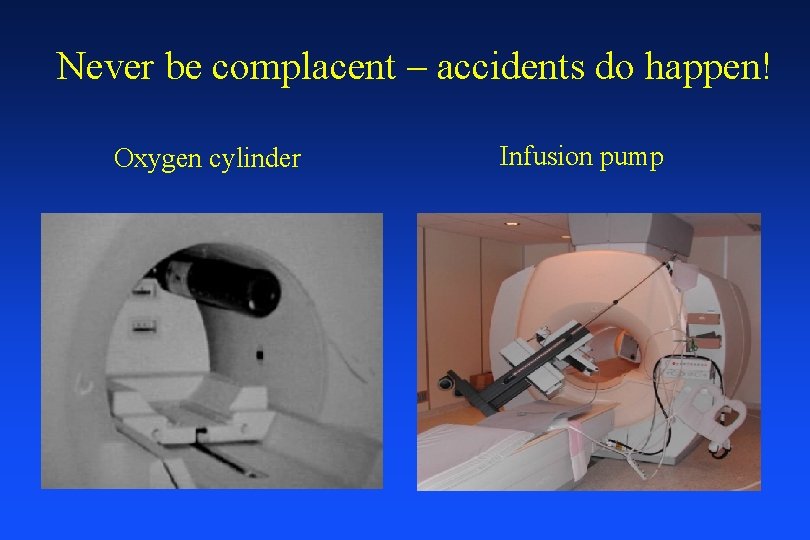 Never be complacent – accidents do happen!

Oxygen cylinder

Infusion pump